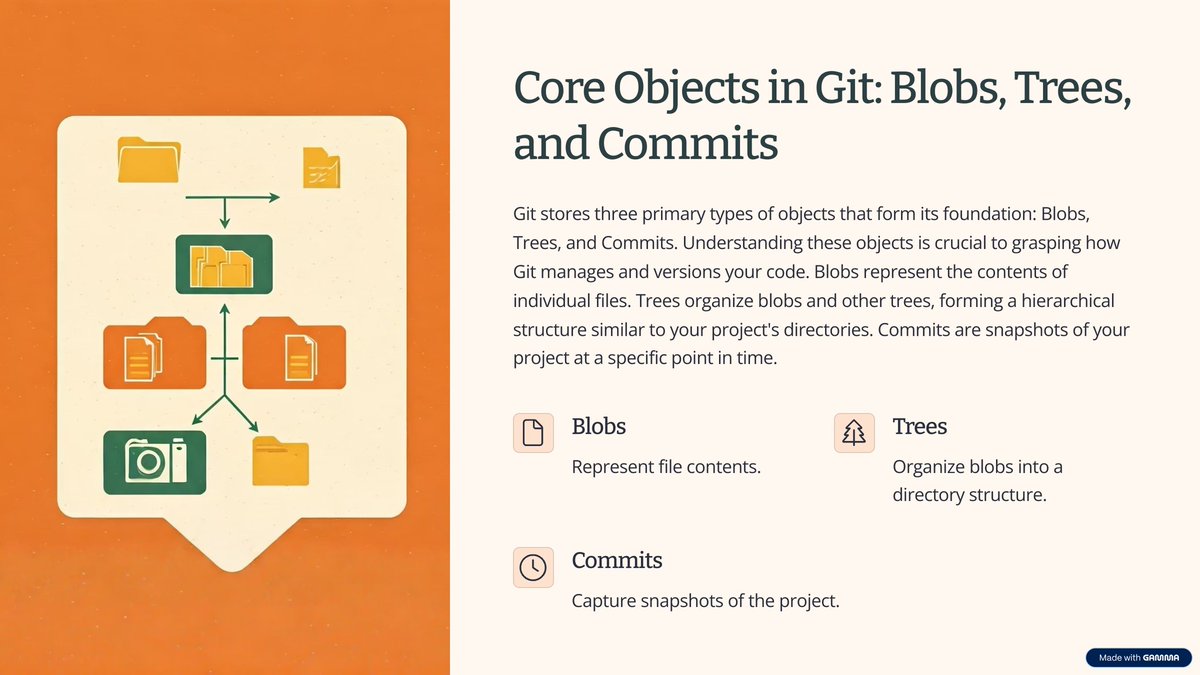 Core Objects in Git: Blobs, Trees, and Commits

Git stores three primary types of objects that form its foundation: Blobs, Trees, and Commits. Understanding these objects is crucial to grasping how Git manages and versions your code. Blobs represent the contents of individual files. Trees organize blobs and other trees, forming a hierarchical structure similar to your project's directories. Commits are snapshots of your project at a specific point in time.

Blobs

Represent file contents.

Trees

Organize blobs into a directory structure.

Commits

Capture snapshots of the project.

Made with GAMMA